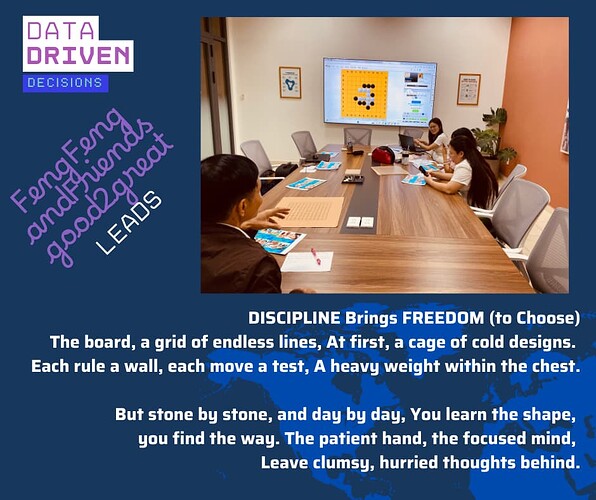 DATA
DRIVEN
DECISIONS

FengFeng
andFriends
good2great
LEADS

DISCIPLINE Brings FREEDOM (to Choose)
The board, a grid of endless lines, At first, a cage of cold designs. Each rule a wall, each move a test, A heavy weight within the chest.

But stone by stone, and day by day, You learn the shape, you find the way. The patient hand, the focused mind, Leave clumsy, hurried thoughts behind.